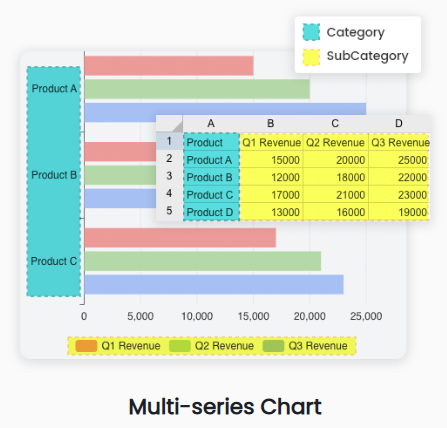 Category
SubCategory

Product A
Product B
Product C

| | A | B | C | D |
|---|---|---|---|---|
| 1 | Product | Q1 Revenue | Q2 Revenue | Q3 Revenue |
| 2 | Product A | 15000 | 20000 | 25000 |
| 3 | Product B | 12000 | 18000 | 22000 |
| 4 | Product C | 17000 | 21000 | 23000 |
| 5 | Product D | 13000 | 16000 | 19000 |

0 5,000 10,000 15,000 20,000 25,000

Q1 Revenue Q2 Revenue Q3 Revenue

Multi-series Chart